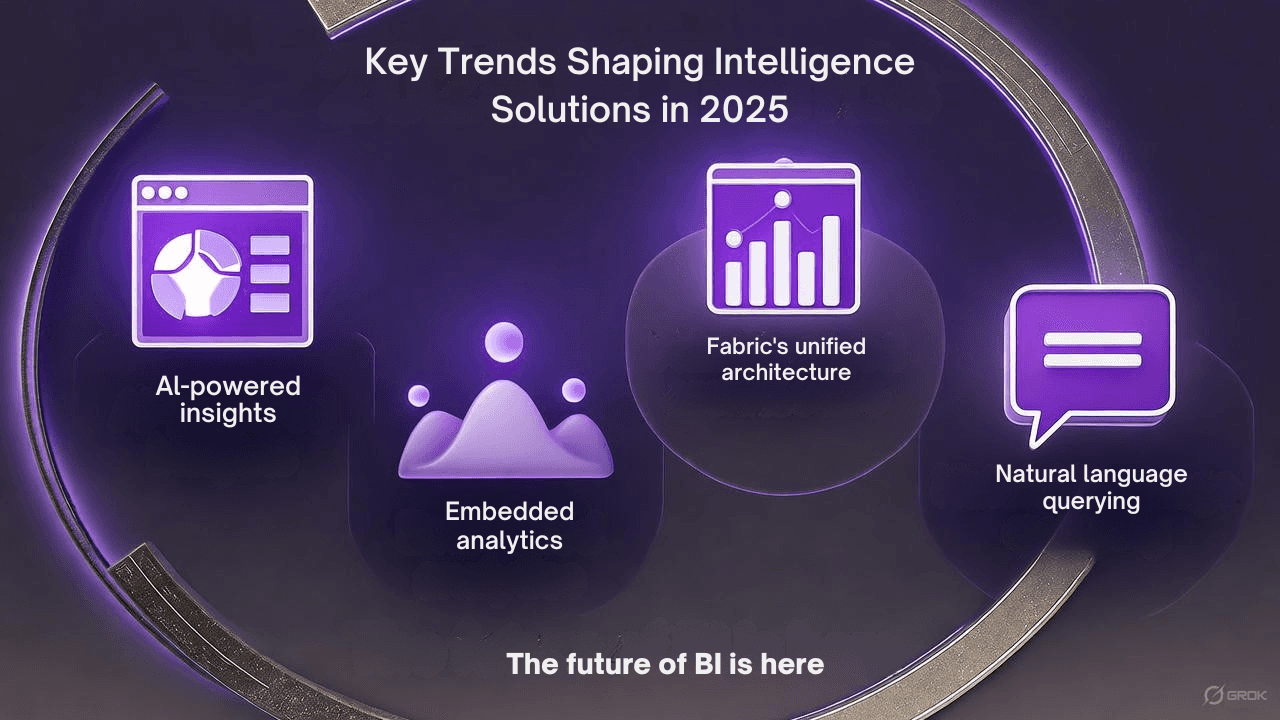 Key Trends Shaping Intelligence Solutions in 2025

AI-powered insights

Embedded analytics

Fabric's unified architecture

Natural language querying

The future of BI is here

GROK